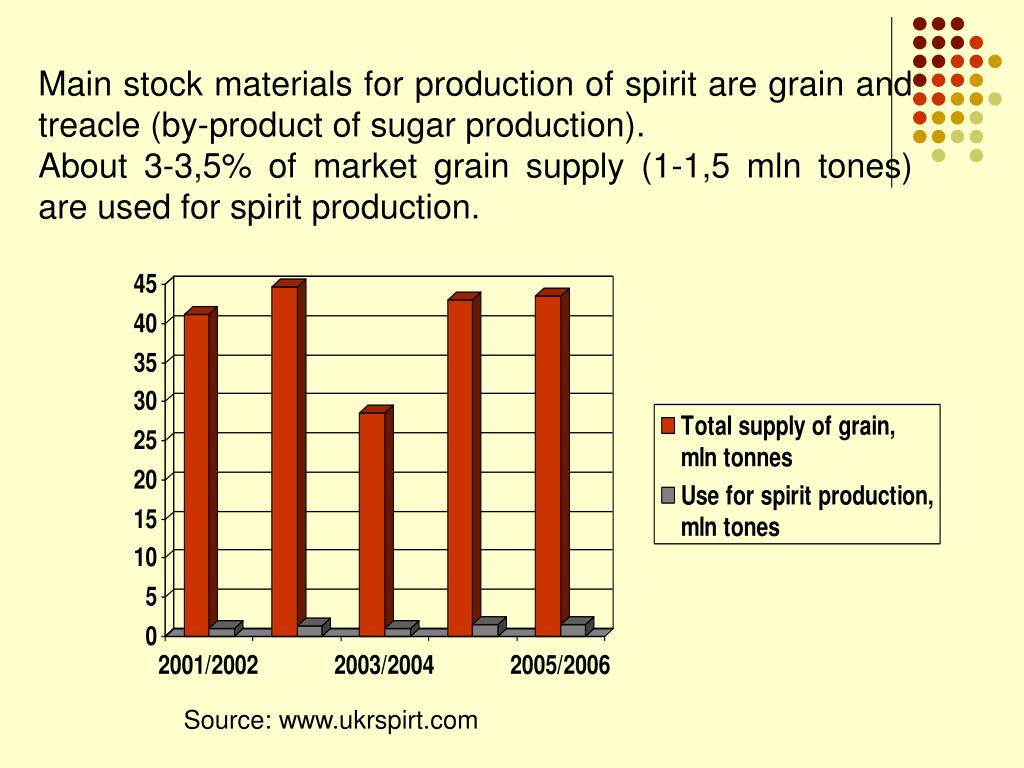 Main stock materials for production of spirit are grain and treacle (by-product of sugar production).
About 3-3,5% of market grain supply (1-1,5 mln tones) are used for spirit production.

45
40
35
30
25
20
15
10
5
0

2001/2002
2003/2004
2005/2006

Total supply of grain, mln tonnes
Use for spirit production, mln tones

Source: www.ukrspirt.com